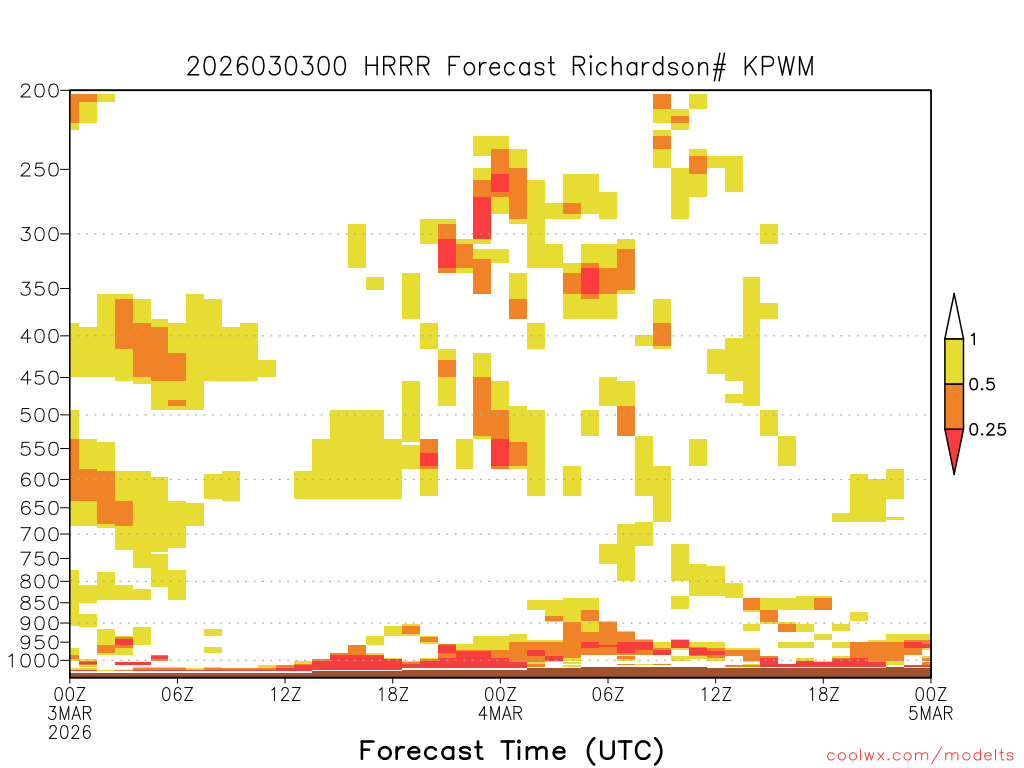 2026030300 HRRR Forecast Richardson# KPWM

200
250
300
350
400
450
500
550
600
650
700
750
800
850
900
950
1000

1
0.5
0.25

00Z 3MAR 2026
06Z
12Z
18Z
00Z 4MAR
06Z
12Z
18Z
00Z 5MAR

Forecast Time (UTC)

coolwx.com/modelts